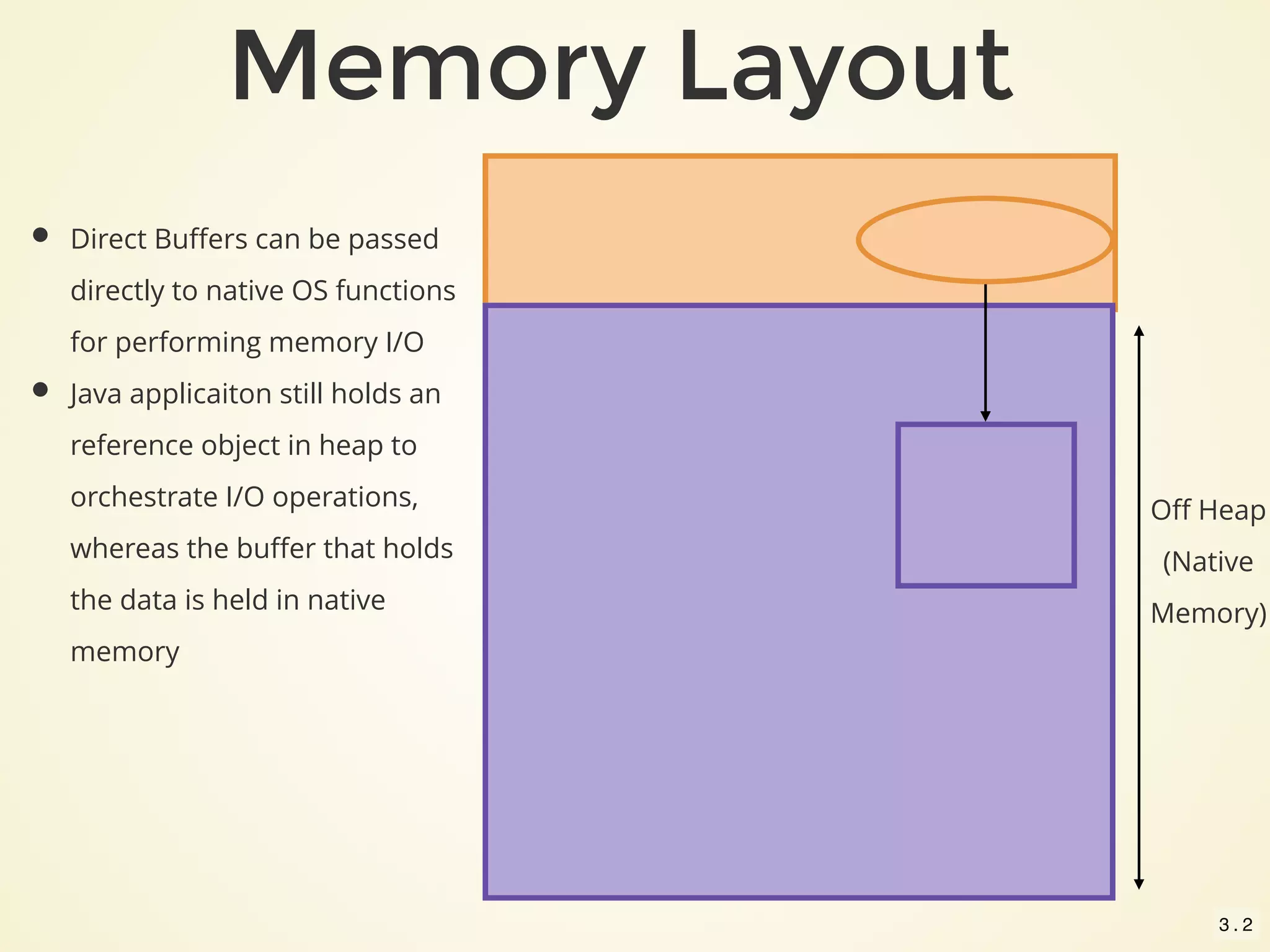 Memory Layout

- Direct Buffers can be passed directly to native OS functions for performing memory I/O
- Java applicaiton still holds an reference object in heap to orchestrate I/O operations, whereas the buffer that holds the data is held in native memory

Off Heap (Native Memory)

3.2